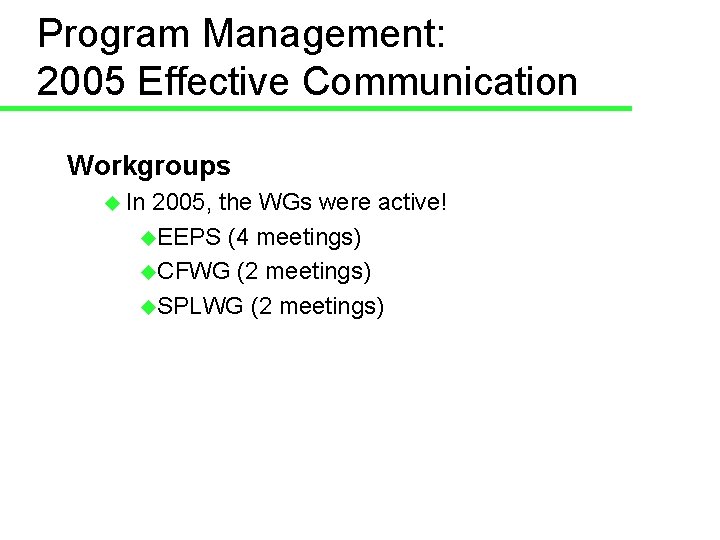 Program Management:
2005 Effective Communication

Workgroups

In 2005, the WGs were active!

EEPS (4 meetings)

CFWG (2 meetings)

SPLWG (2 meetings)